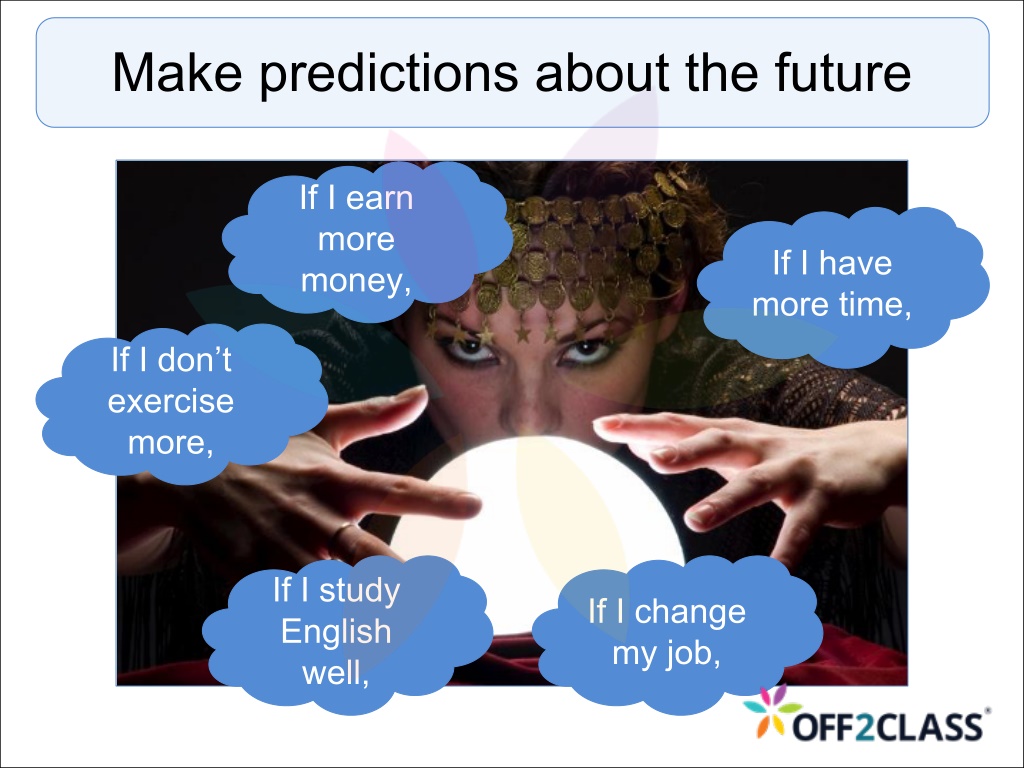 Make predictions about the future

If I earn more money,

If I have more time,

If I don't exercise more,

If I study English well,

If I change my job,

OFF2CLASS®